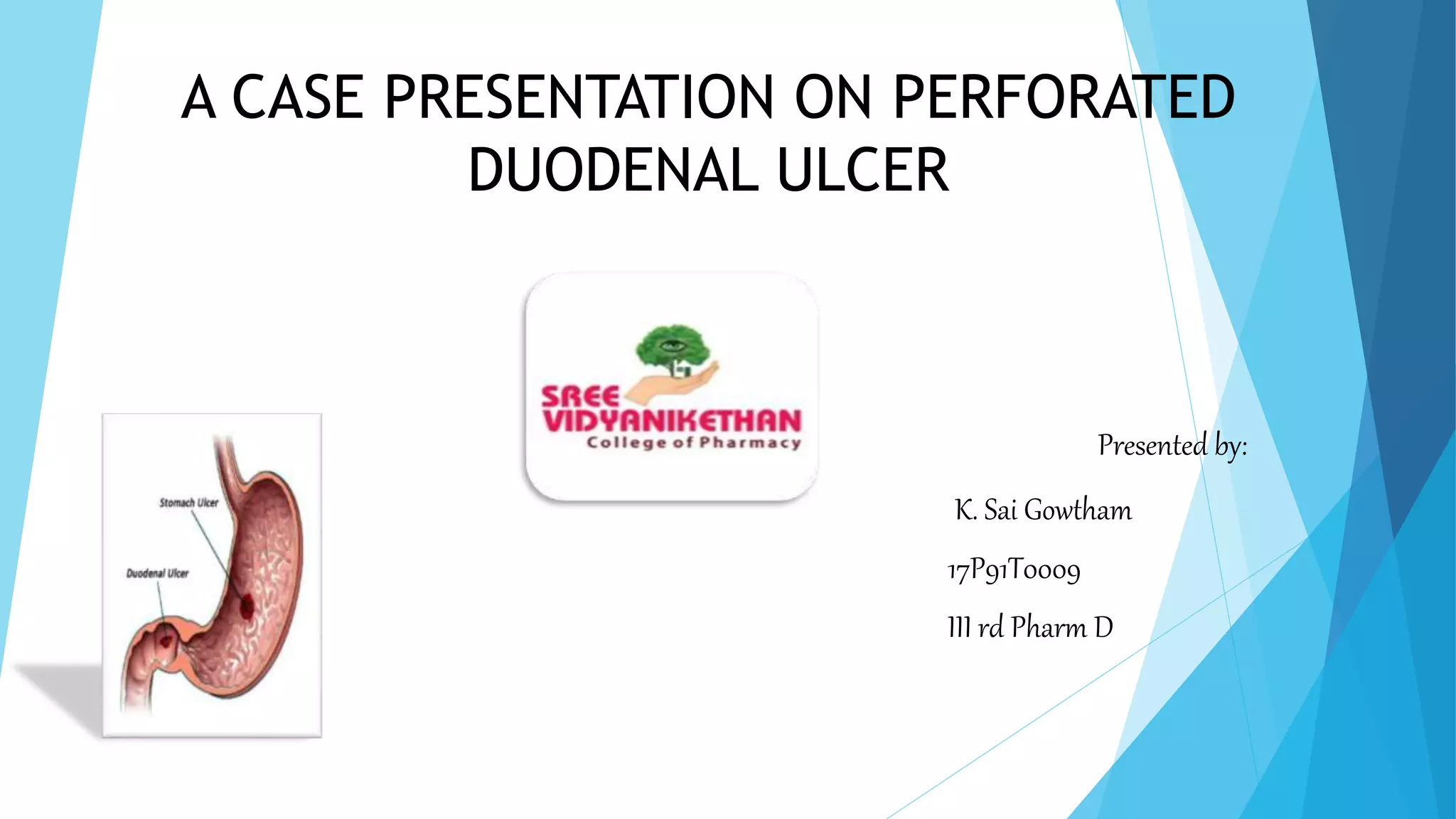 A CASE PRESENTATION ON PERFORATED DUODENAL ULCER

SREE VIDYANIKETHAN
College of Pharmacy

Stomach Ulcer

Duodenal Ulcer

Presented by:

K. Sai Gowtham

17P91T0009

III rd Pharm D